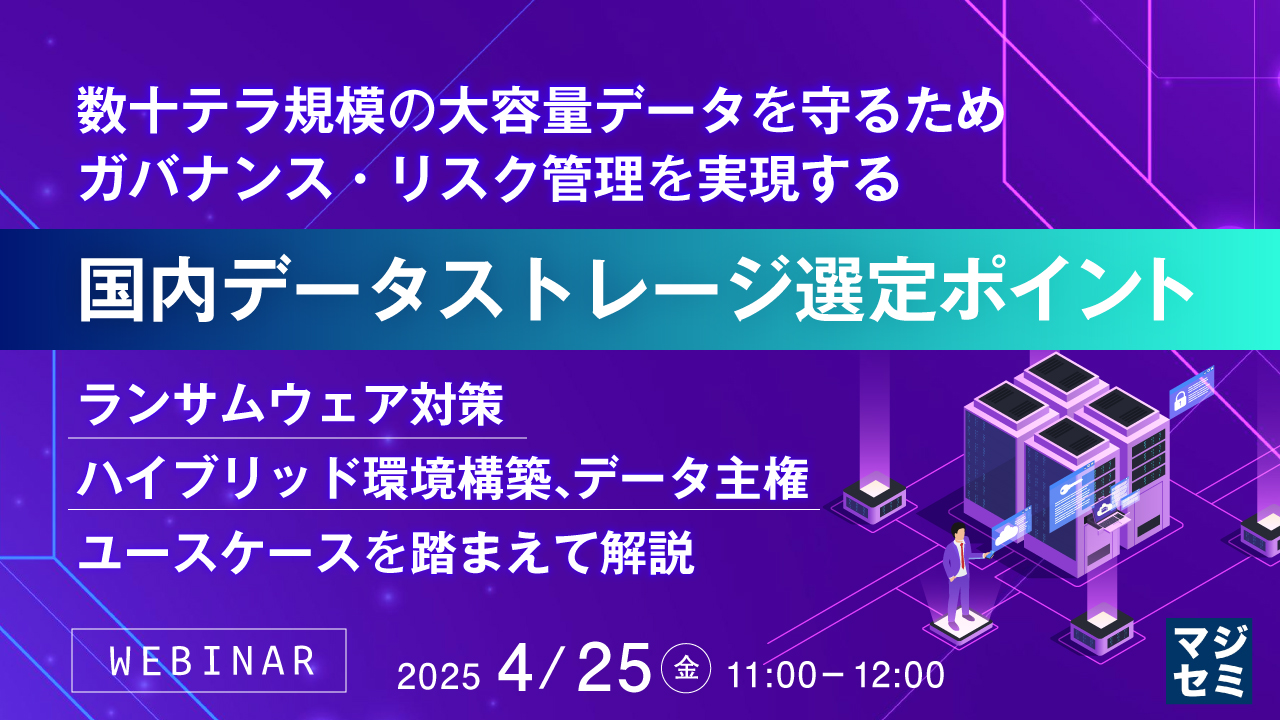 数十テラ規模の大容量データを守るため
ガバナンス・リスク管理を実現する

国内データストレージ選定ポイント

ランサムウェア対策
ハイブリッド環境構築、データ主権
ユースケースを踏まえて解説

WEBINAR

2025 4/25 金 11:00－12:00

マジセミ